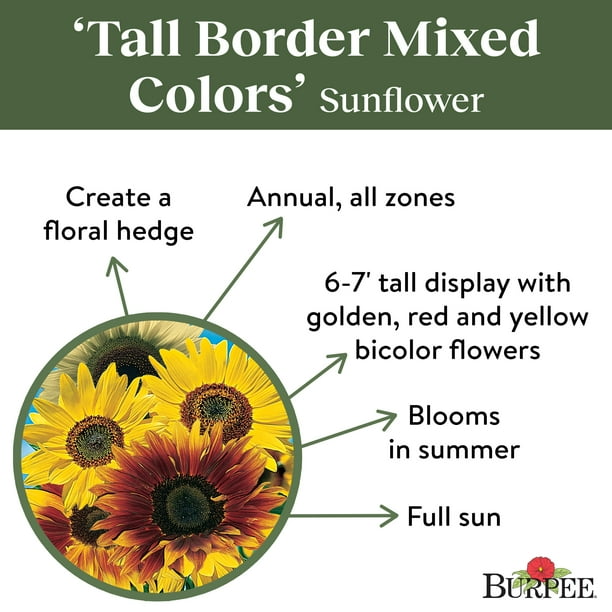 ‘Tall Border Mixed Colors’ Sunflower

Create a floral hedge

Annual, all zones

6-7' tall display with golden, red and yellow bicolor flowers

Blooms in summer

Full sun

BURPEE